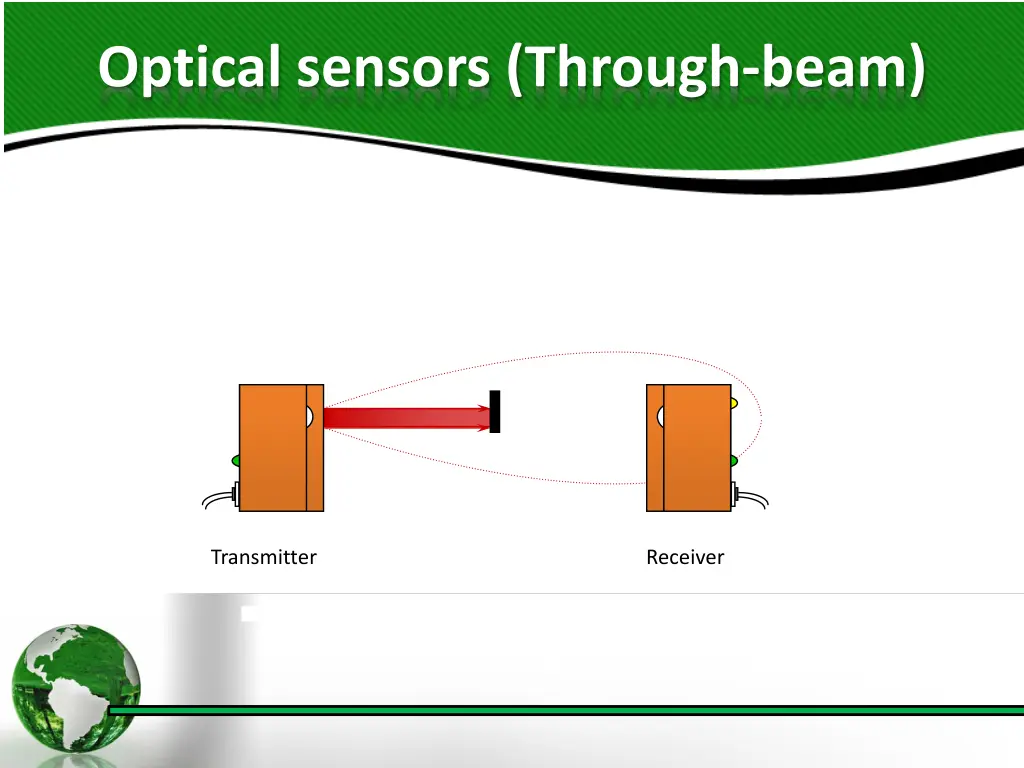 Optical sensors (Through-beam)

Transmitter

Receiver